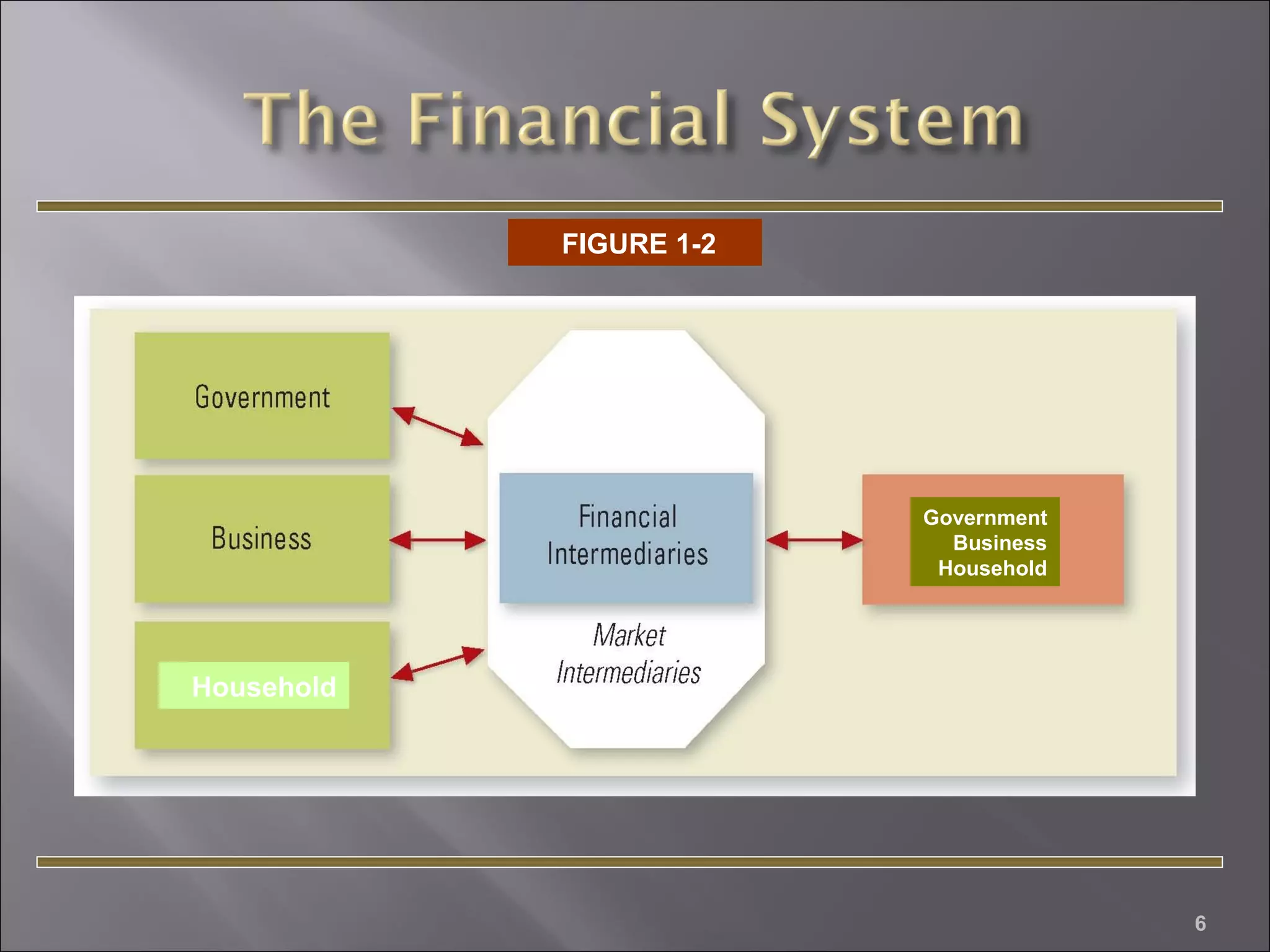 The Financial System

FIGURE 1-2

Government

Business

Household

Financial Intermediaries

Market Intermediaries

Government
Business
Household

6